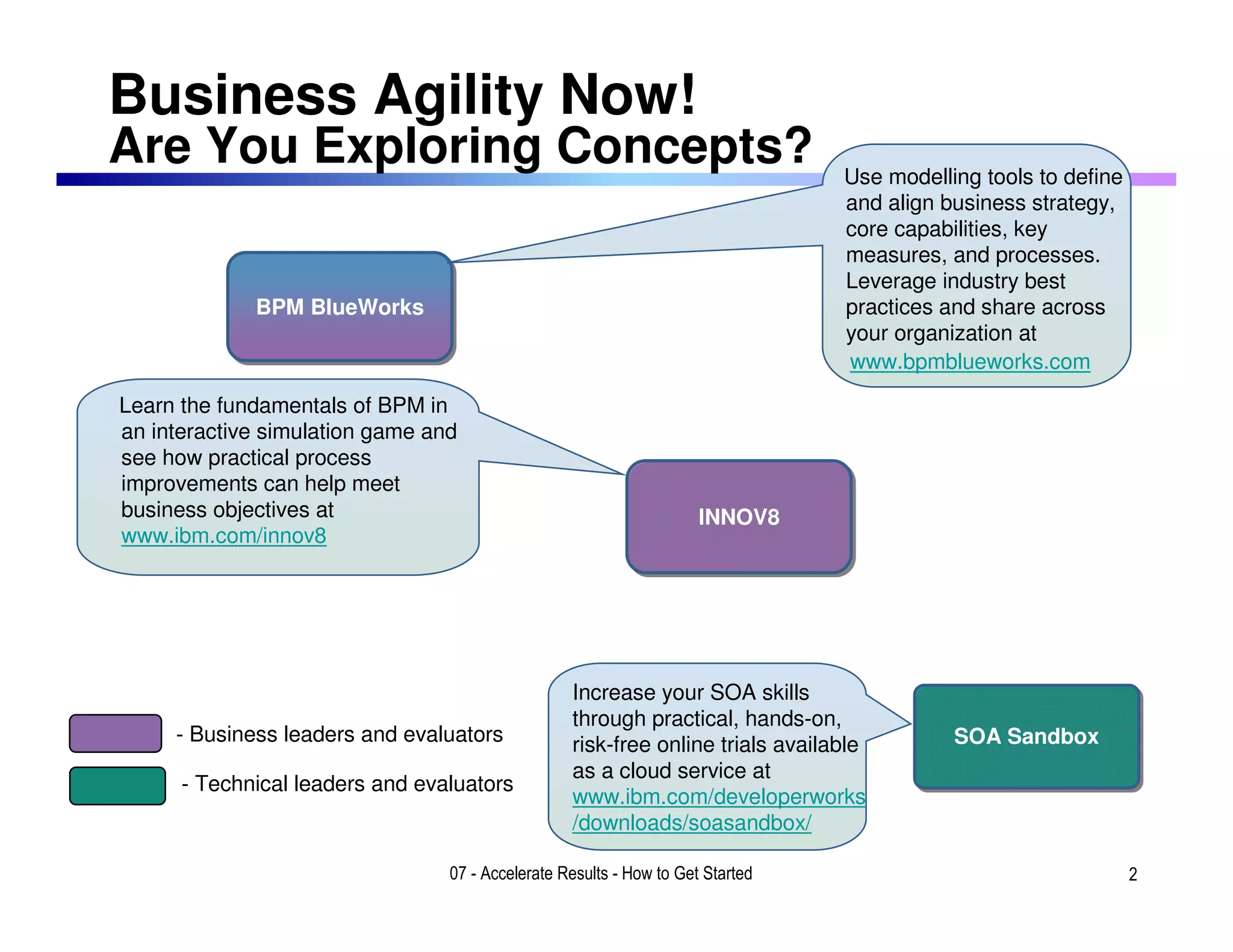 Business Agility Now!
Are You Exploring Concepts?

Use modelling tools to define and align business strategy, core capabilities, key measures, and processes. Leverage industry best practices and share across your organization at www.bpmblueworks.com

BPM BlueWorks

Learn the fundamentals of BPM in an interactive simulation game and see how practical process improvements can help meet business objectives at www.ibm.com/innov8

INNOV8

- Business leaders and evaluators

- Technical leaders and evaluators

Increase your SOA skills through practical, hands-on, risk-free online trials available as a cloud service at www.ibm.com/developerworks/downloads/soasandbox/

SOA Sandbox

07 - Accelerate Results - How to Get Started

2